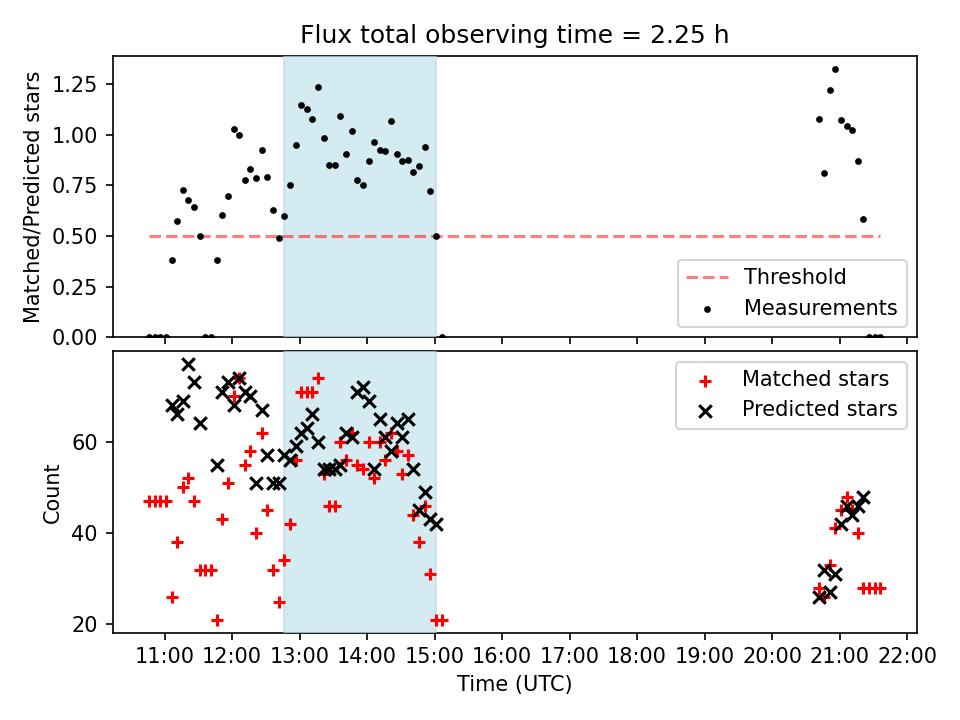 Flux total observing time = 2.25 h

Matched/Predicted stars

1.25
1.00
0.75
0.50
0.25
0.00

Threshold
Measurements

Count

60
40
20

Matched stars
Predicted stars

11:00 12:00 13:00 14:00 15:00 16:00 17:00 18:00 19:00 20:00 21:00 22:00

Time (UTC)